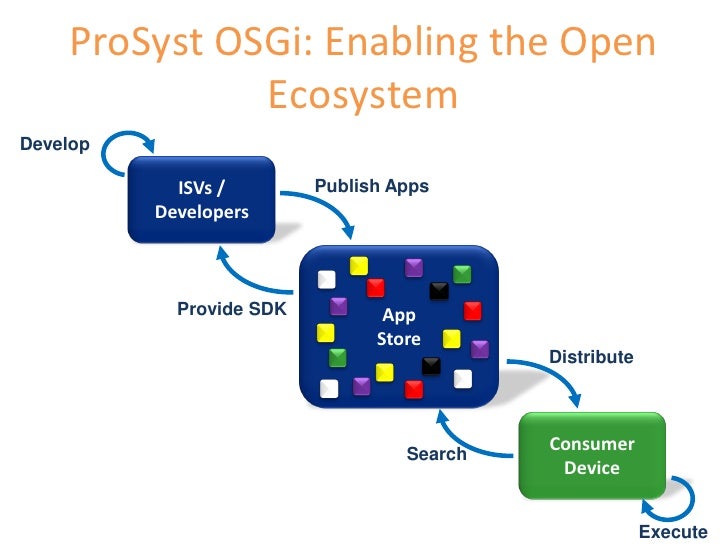 ProSyst OSGi: Enabling the Open Ecosystem

Develop

ISVs / Developers

Publish Apps

Provide SDK

App Store

Distribute

Search

Consumer Device

Execute